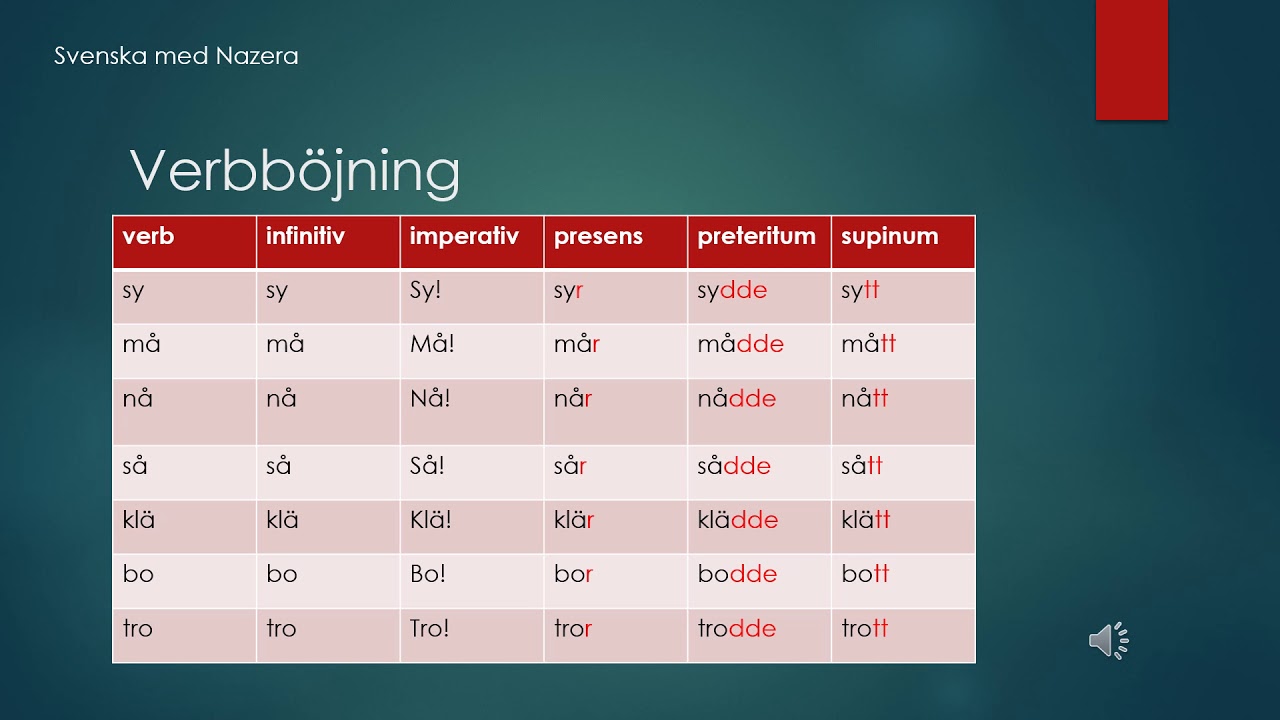 Svenska med Nazera

Verbböjning

| verb | infinitiv | imperativ | presens | preteritum | supinum |
|---|---|---|---|---|---|
| sy | sy | Sy! | syr | sydde | sytt |
| må | må | Må! | mår | mådde | mått |
| nå | nå | Nå! | når | nådde | nått |
| så | så | Så! | sår | sådde | sått |
| klä | klä | Klä! | klär | klädde | klätt |
| bo | bo | Bo! | bor | bodde | bott |
| tro | tro | Tro! | tror | trodde | trott |